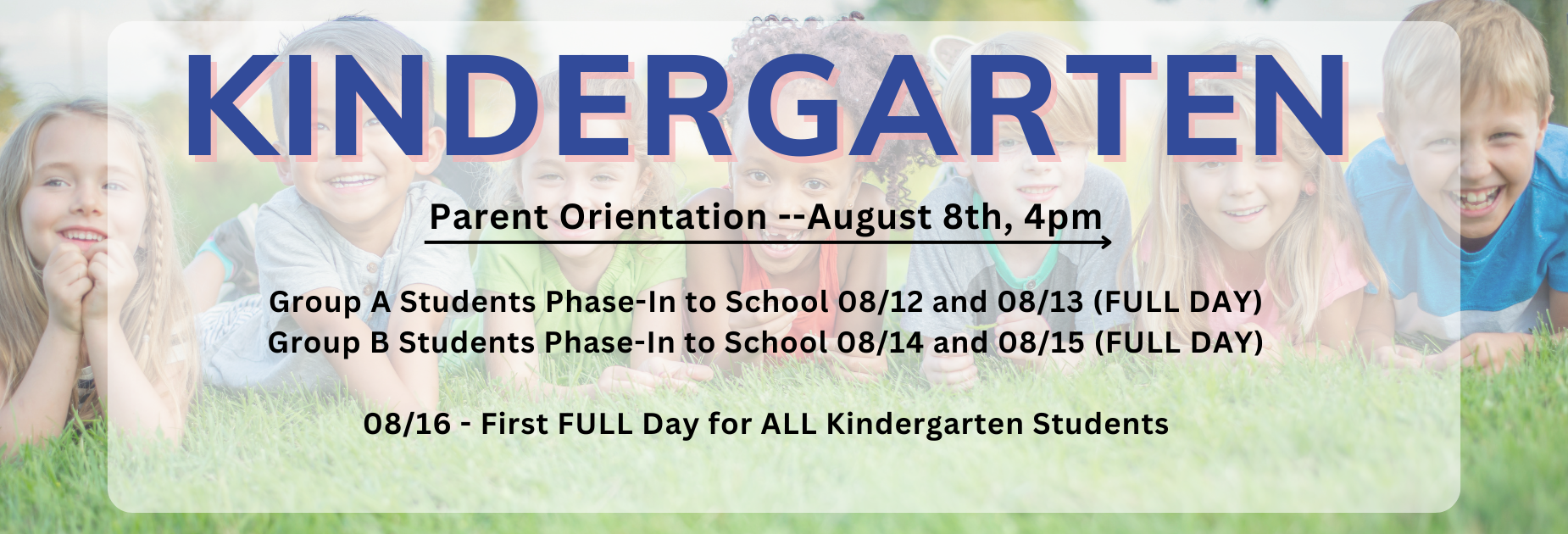 KINDERGARTEN

Parent Orientation --August 8th, 4pm

Group A Students Phase-In to School 08/12 and 08/13 (FULL DAY)
Group B Students Phase-In to School 08/14 and 08/15 (FULL DAY)

08/16 - First FULL Day for ALL Kindergarten Students